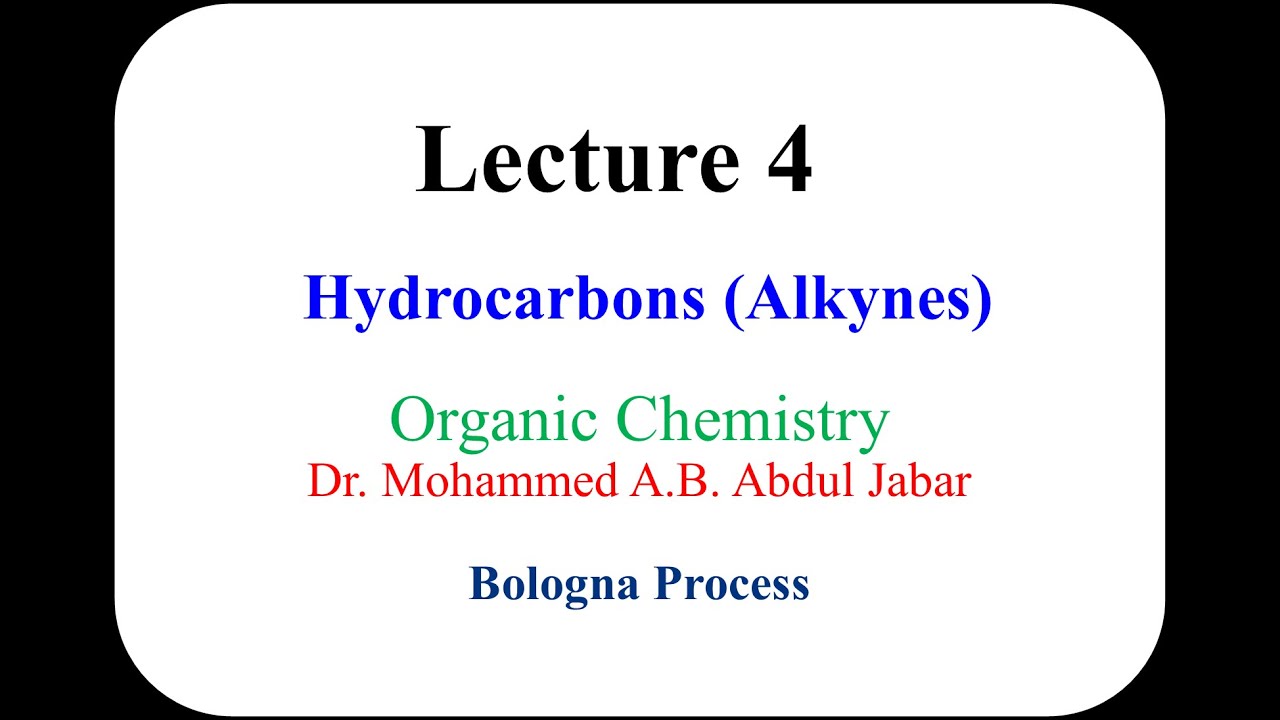 Lecture 4

Hydrocarbons (Alkynes)

Organic Chemistry
Dr. Mohammed A.B. Abdul Jabar

Bologna Process